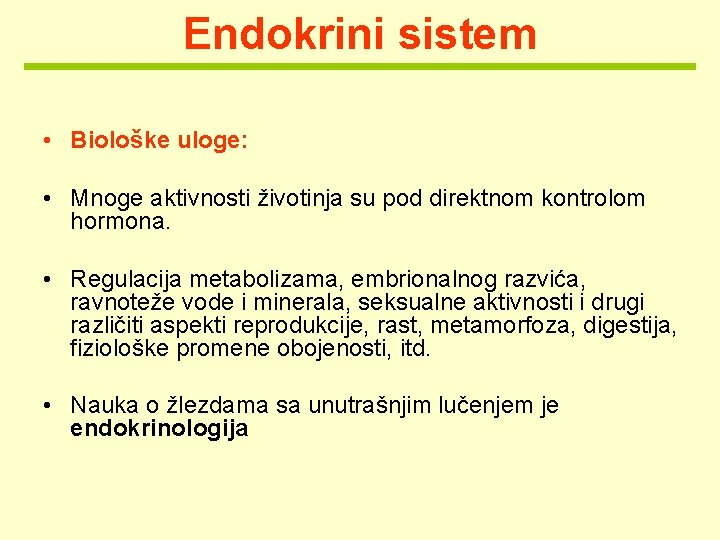 Endokrini sistem

• Biološke uloge:

• Mnoge aktivnosti životinja su pod direktnom kontrolom hormona.

• Regulacija metabolizama, embrionalnog razvića, ravnoteže vode i minerala, seksualne aktivnosti i drugi različiti aspekti reprodukcije, rast, metamorfoza, digestija, fiziološke promene obojenosti, itd.

• Nauka o žlezdama sa unutrašnjim lučenjem je endokrinologija